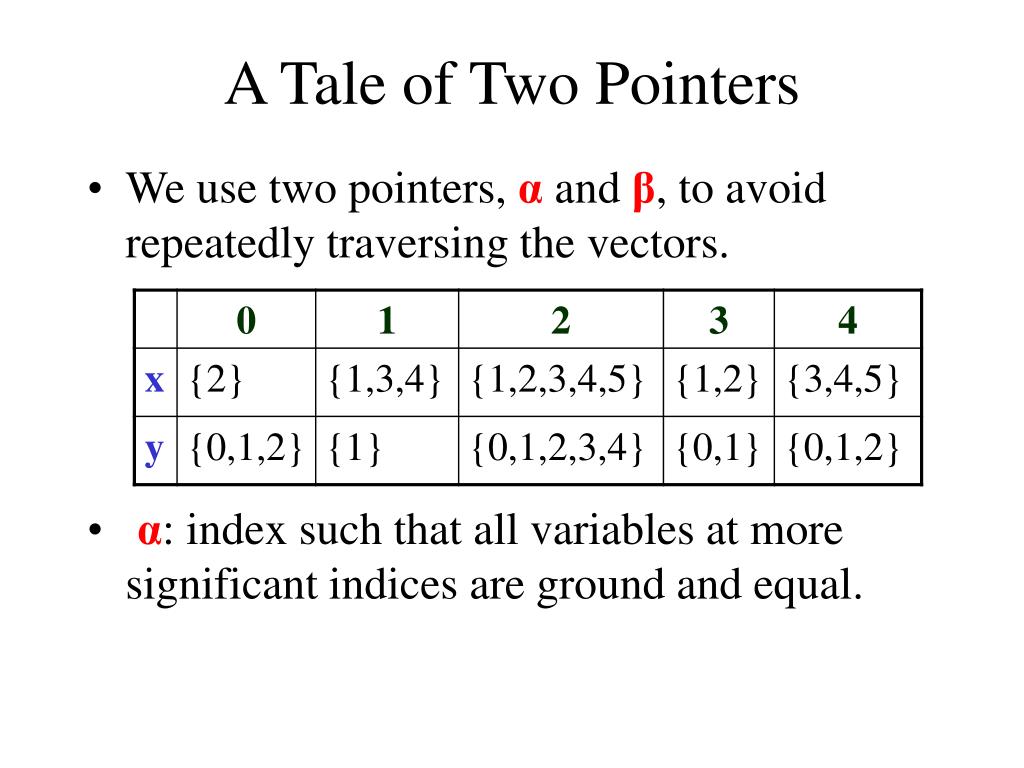 A Tale of Two Pointers

• We use two pointers, α and β, to avoid repeatedly traversing the vectors.

| | 0 | 1 | 2 | 3 | 4 |
|---|---|---|---|---|---|
| x | {2} | {1,3,4} | {1,2,3,4,5} | {1,2} | {3,4,5} |
| y | {0,1,2} | {1} | {0,1,2,3,4} | {0,1} | {0,1,2} |

• α: index such that all variables at more significant indices are ground and equal.